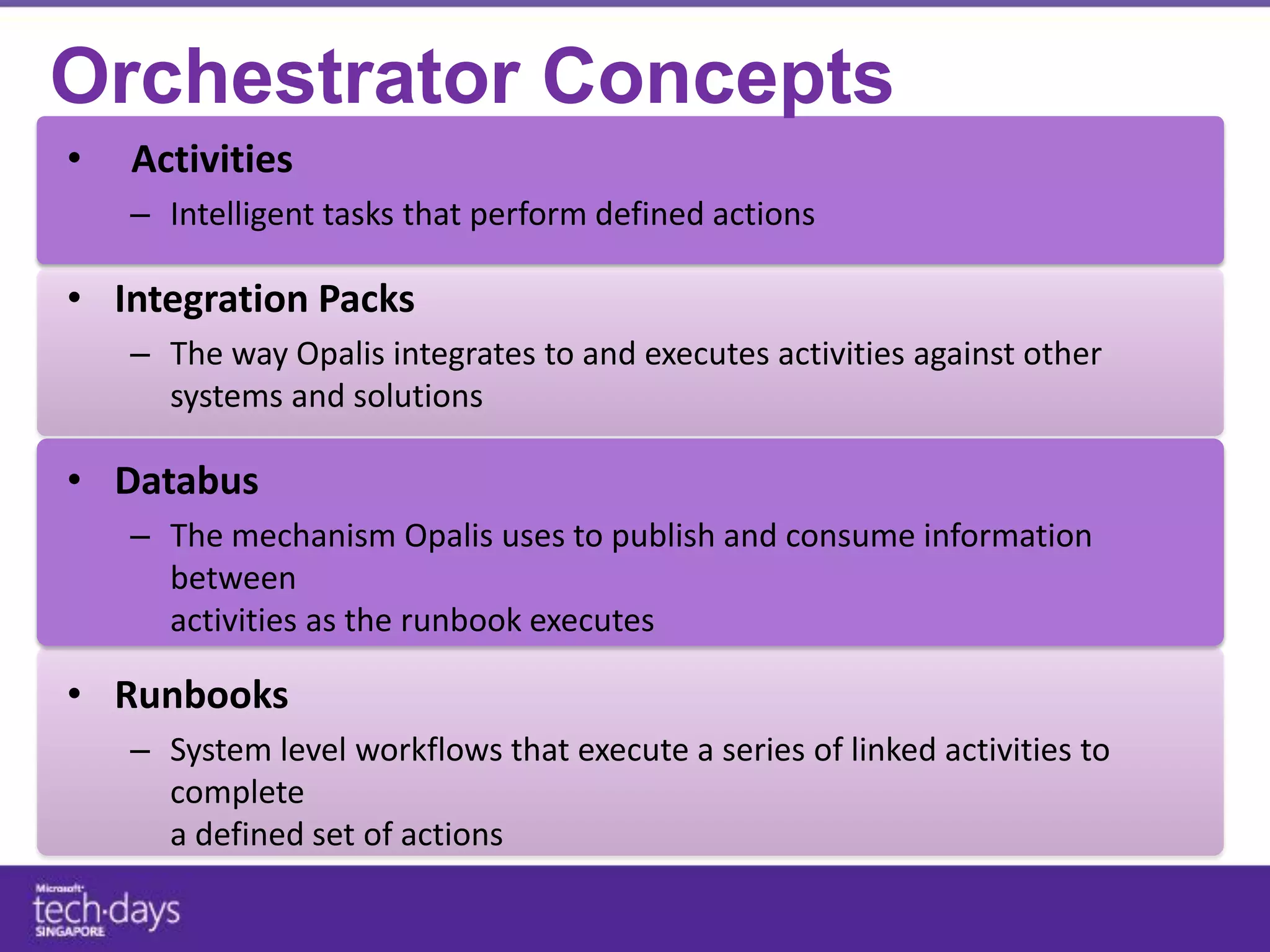 Orchestrator Concepts

• Activities

– Intelligent tasks that perform defined actions

• Integration Packs

– The way Opalis integrates to and executes activities against other systems and solutions

• Databus

– The mechanism Opalis uses to publish and consume information between activities as the runbook executes

• Runbooks

– System level workflows that execute a series of linked activities to complete a defined set of actions

Microsoft tech·days SINGAPORE